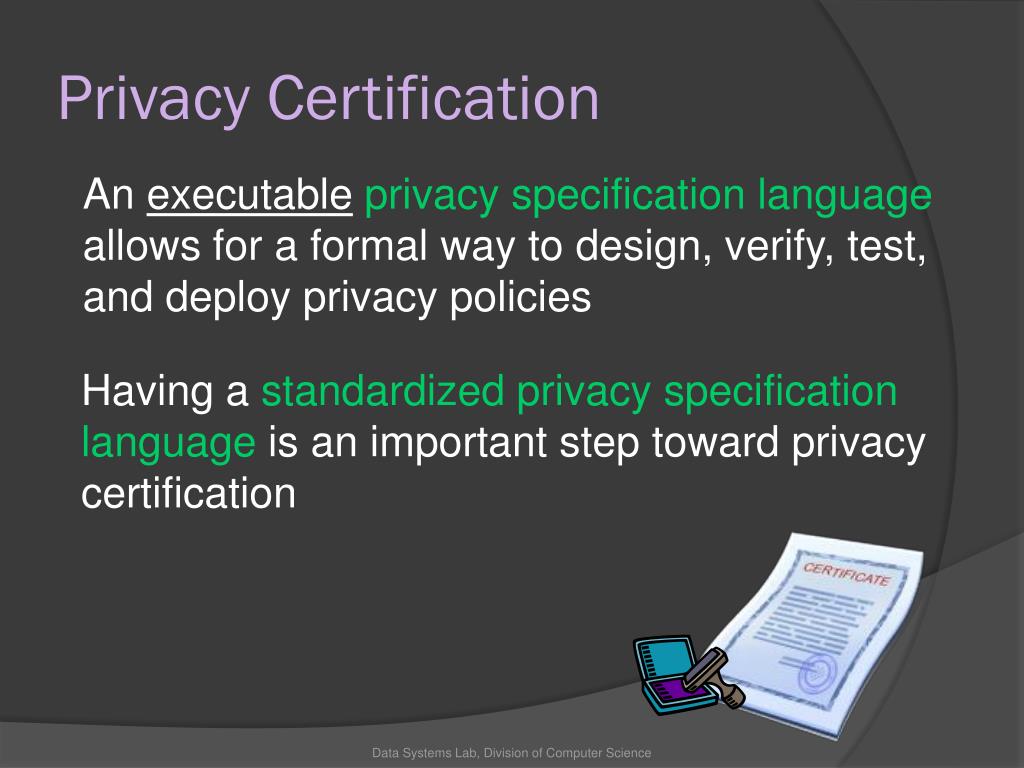 Privacy Certification

An executable privacy specification language allows for a formal way to design, verify, test, and deploy privacy policies

Having a standardized privacy specification language is an important step toward privacy certification

CERTIFICATE

Data Systems Lab, Division of Computer Science